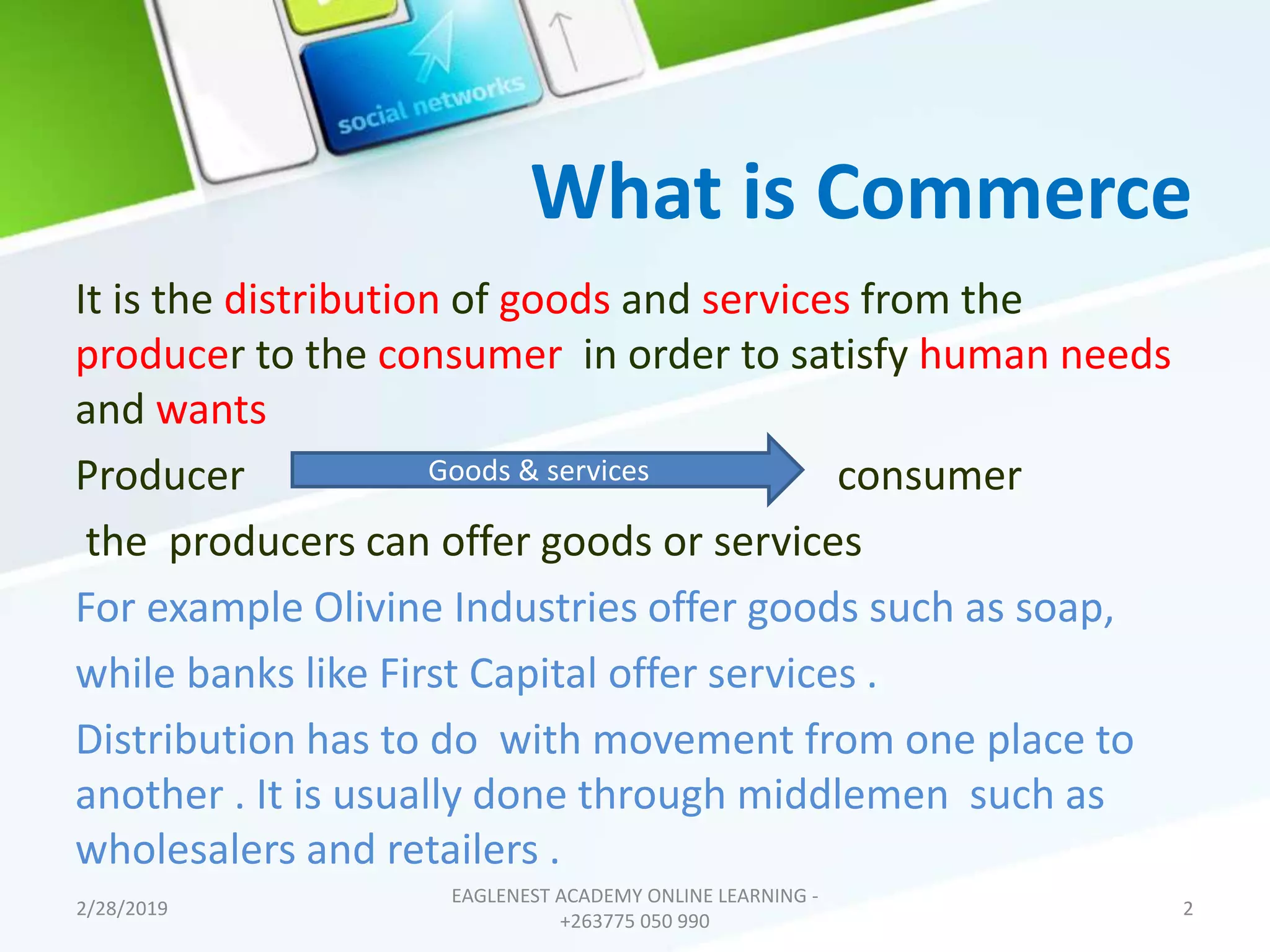 social networks

What is Commerce

It is the distribution of goods and services from the producer to the consumer in order to satisfy human needs and wants

Producer Goods & services consumer

the producers can offer goods or services

For example Olivine Industries offer goods such as soap,

while banks like First Capital offer services .

Distribution has to do with movement from one place to another . It is usually done through middlemen such as wholesalers and retailers .

2/28/2019

EAGLENEST ACADEMY ONLINE LEARNING - +263775 050 990

2